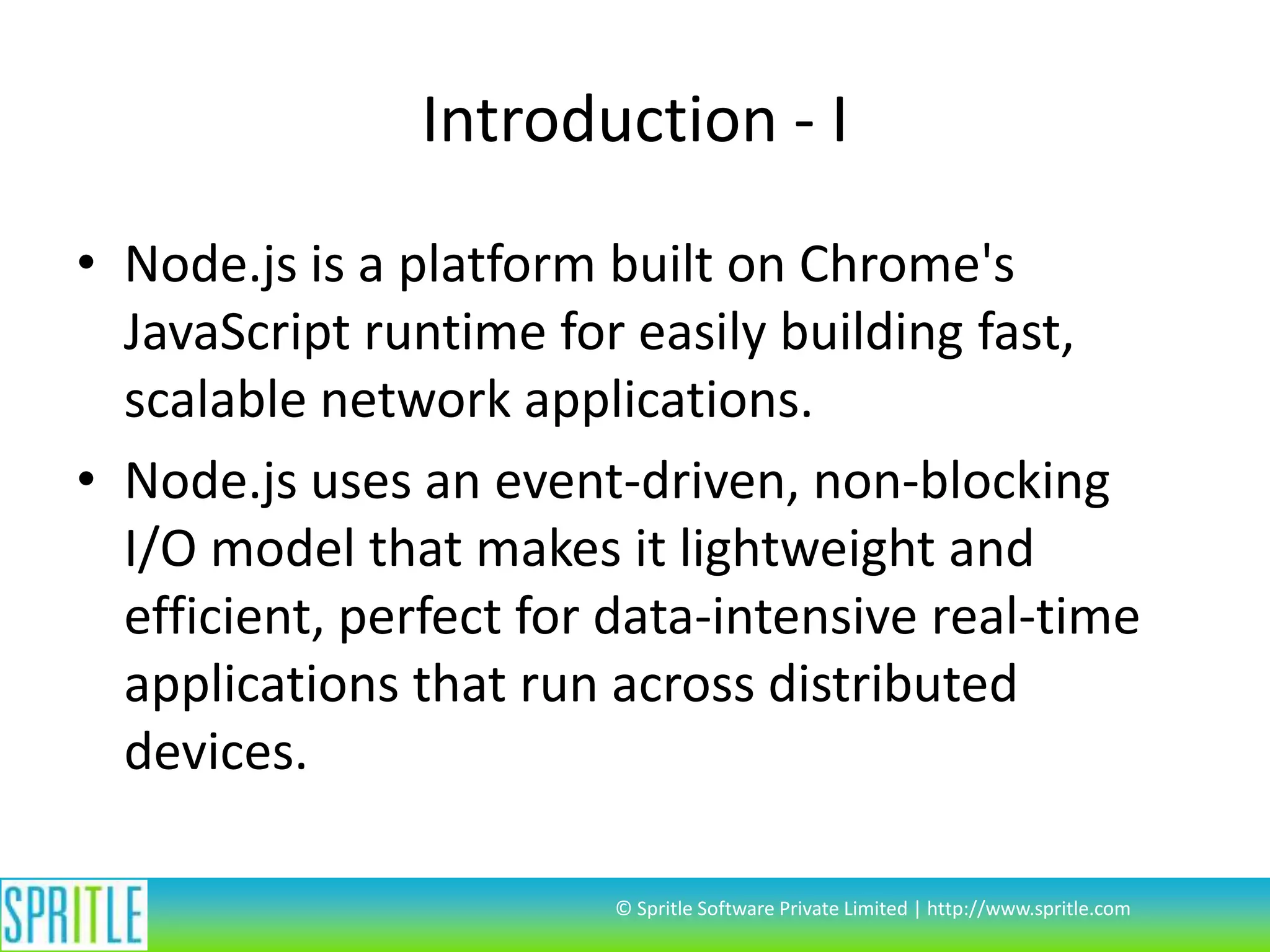 Introduction - I

• Node.js is a platform built on Chrome's JavaScript runtime for easily building fast, scalable network applications.

• Node.js uses an event-driven, non-blocking I/O model that makes it lightweight and efficient, perfect for data-intensive real-time applications that run across distributed devices.

SPRITLE

© Spritle Software Private Limited | http://www.spritle.com